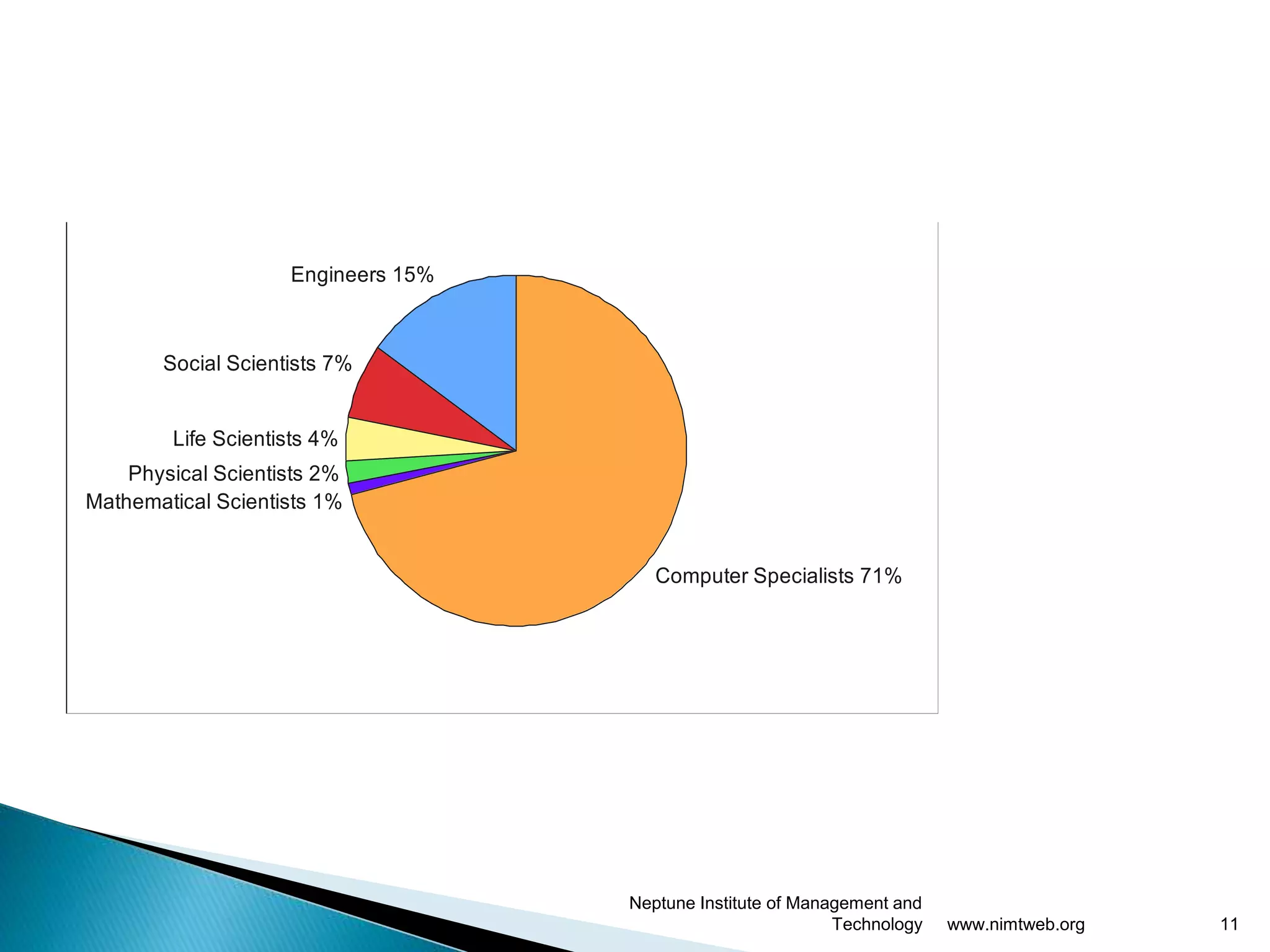 Engineers 15%

Social Scientists 7%

Life Scientists 4%

Physical Scientists 2%

Mathematical Scientists 1%

Computer Specialists 71%

Neptune Institute of Management and Technology

www.nimtweb.org

11